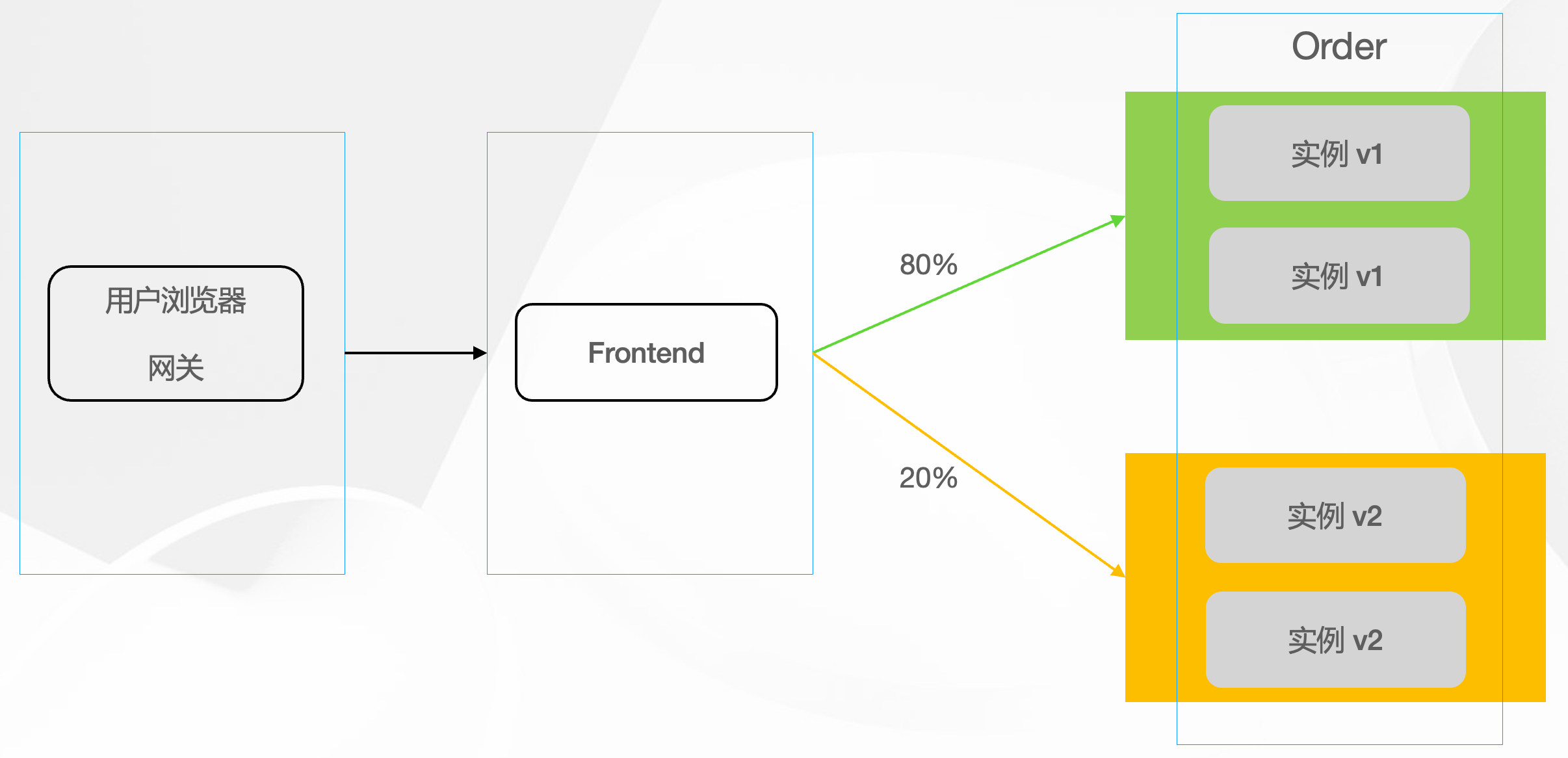 用户浏览器

网关

Frontend

80%

20%

Order

实例 v1

实例 v1

实例 v2

实例 v2